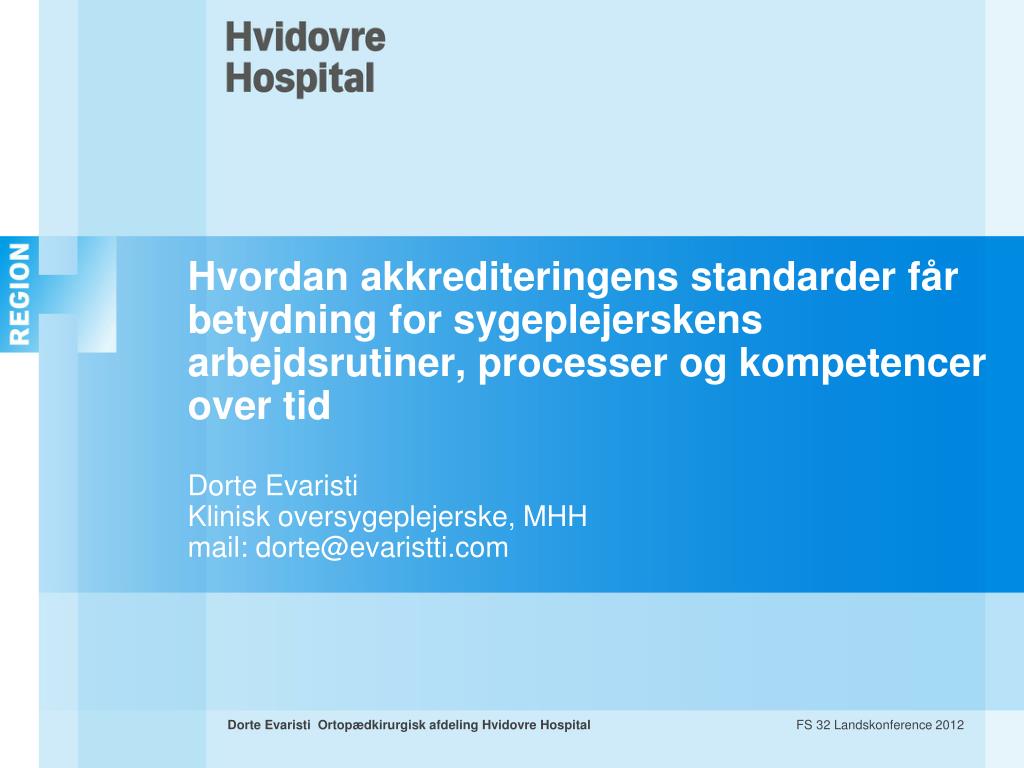 Hvidovre Hospital

REGION

Hvordan akkrediteringens standarder får betydning for sygeplejerskens arbejdsrutiner, processer og kompetencer over tid

Dorte Evaristi
Klinisk oversygeplejerske, MHH
mail: dorte@evaristti.com

Dorte Evaristi Ortopædkirurgisk afdeling Hvidovre Hospital

FS 32 Landskonference 2012